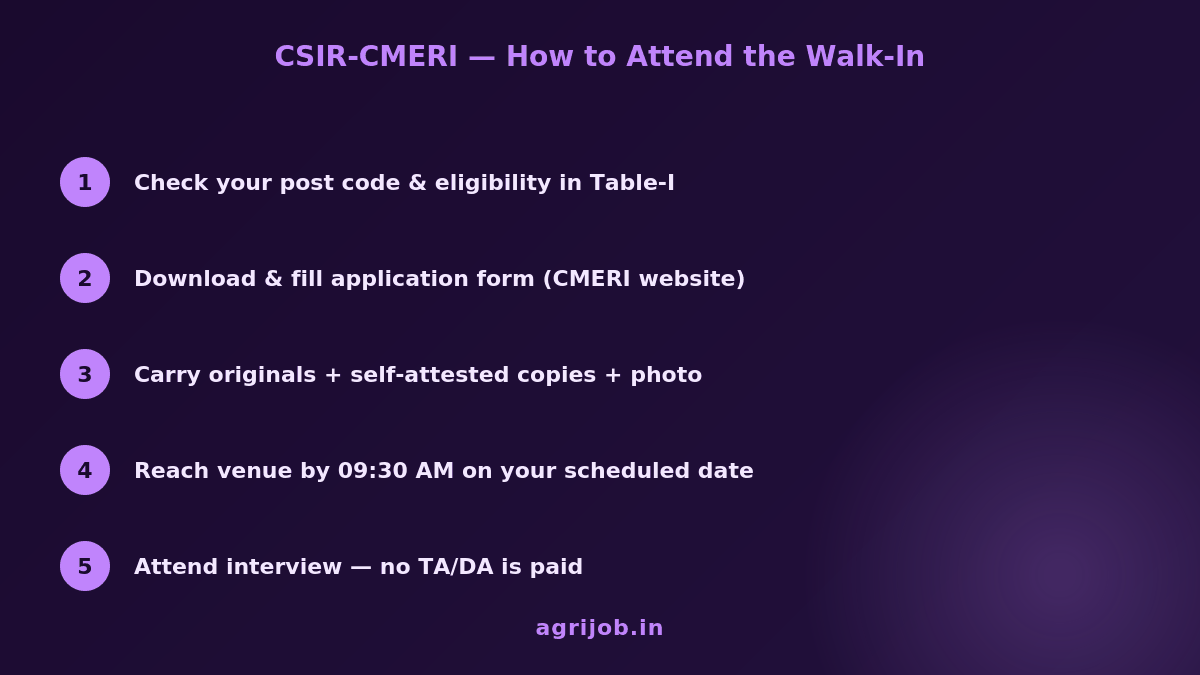 CSIR-CMERI — How to Attend the Walk-In

1 Check your post code & eligibility in Table-I

2 Download & fill application form (CMERI website)

3 Carry originals + self-attested copies + photo

4 Reach venue by 09:30 AM on your scheduled date

5 Attend interview — no TA/DA is paid

agrijob.in